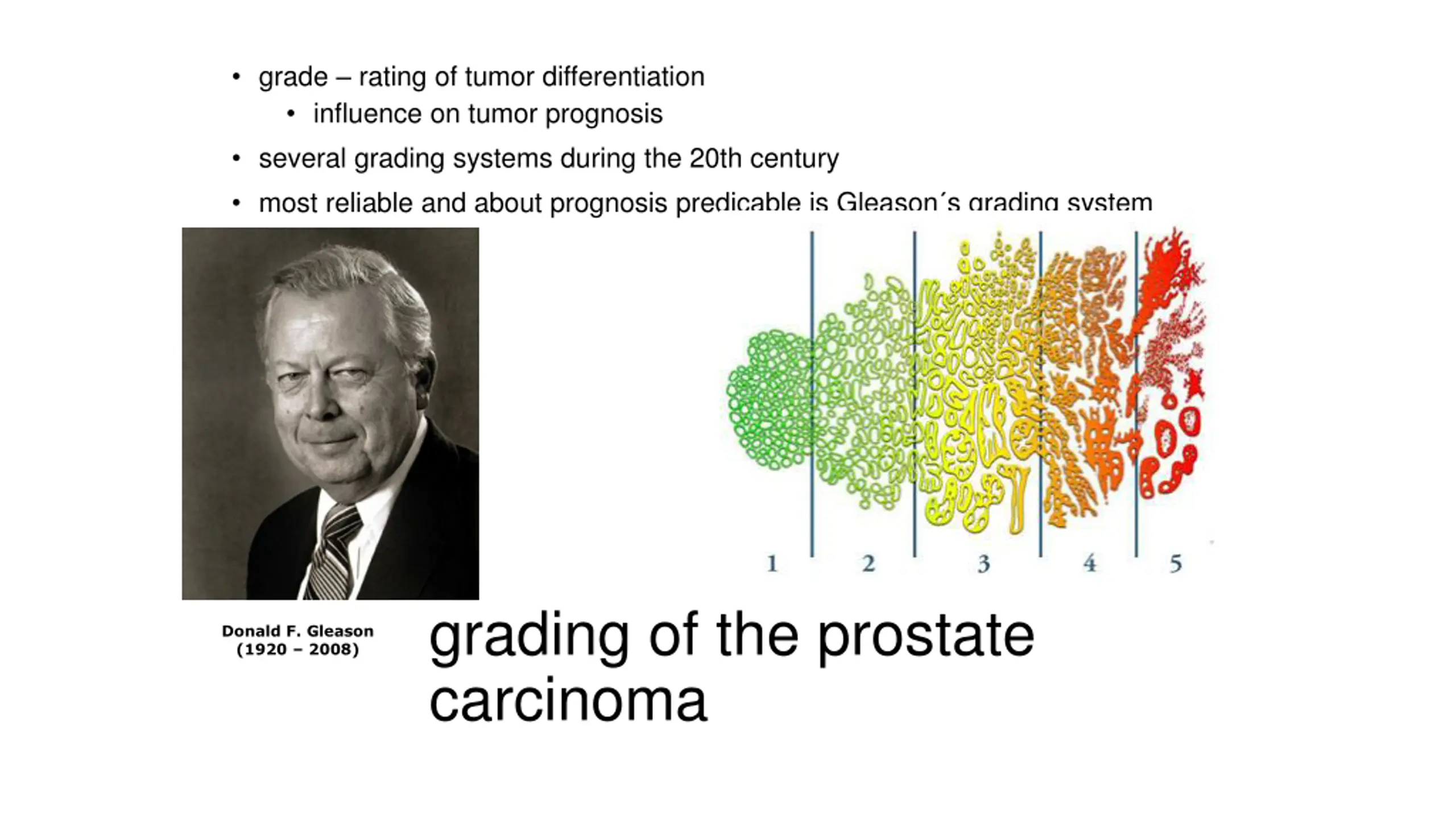 • grade – rating of tumor differentiation
  • influence on tumor prognosis
• several grading systems during the 20th century
• most reliable and about prognosis predicable is Gleason´s grading system

1 2 3 4 5

Donald F. Gleason
(1920 – 2008)

grading of the prostate carcinoma